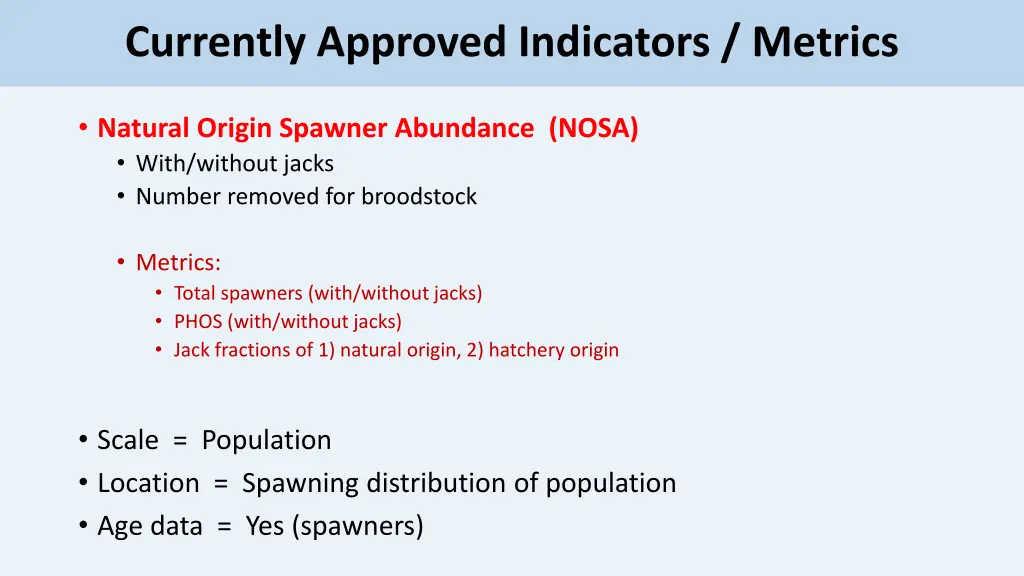 Currently Approved Indicators / Metrics

• Natural Origin Spawner Abundance (NOSA)
  • With/without jacks
  • Number removed for broodstock

  • Metrics:
    • Total spawners (with/without jacks)
    • PHOS (with/without jacks)
    • Jack fractions of 1) natural origin, 2) hatchery origin

• Scale = Population
• Location = Spawning distribution of population
• Age data = Yes (spawners)